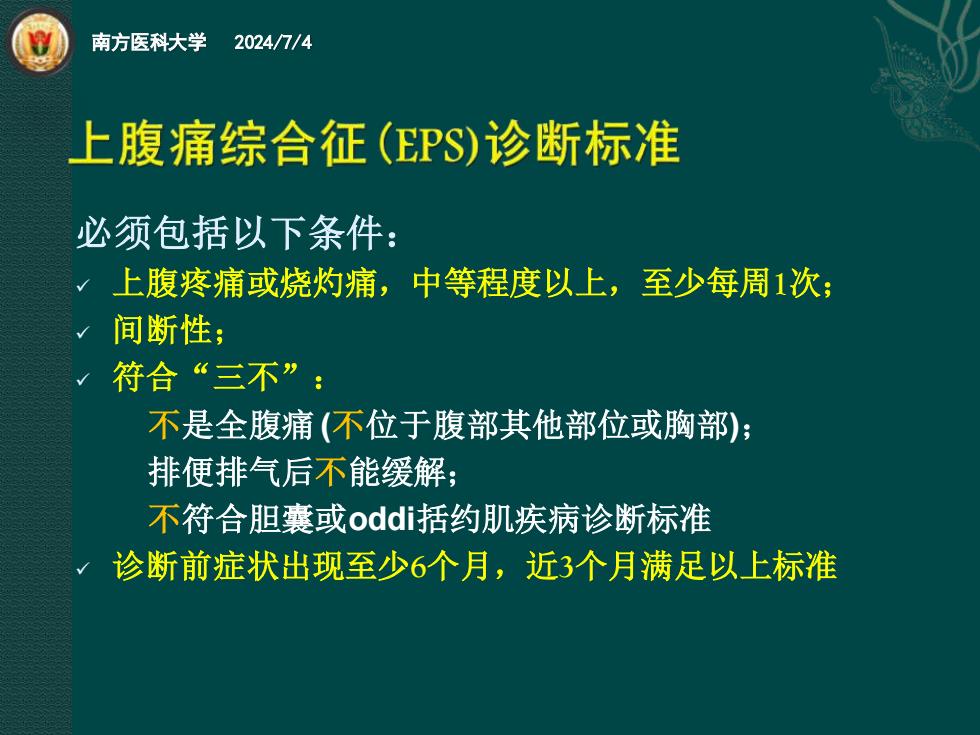 南方医科大学 2024/7/4

上腹痛综合征(EPS)诊断标准

必须包括以下条件：

✓ 上腹疼痛或烧灼痛，中等程度以上，至少每周1次；
✓ 间断性；
✓ 符合“三不”：
不是全腹痛 (不位于腹部其他部位或胸部)；
排便排气后不能缓解；
不符合胆囊或oddi括约肌疾病诊断标准
✓ 诊断前症状出现至少6个月，近3个月满足以上标准